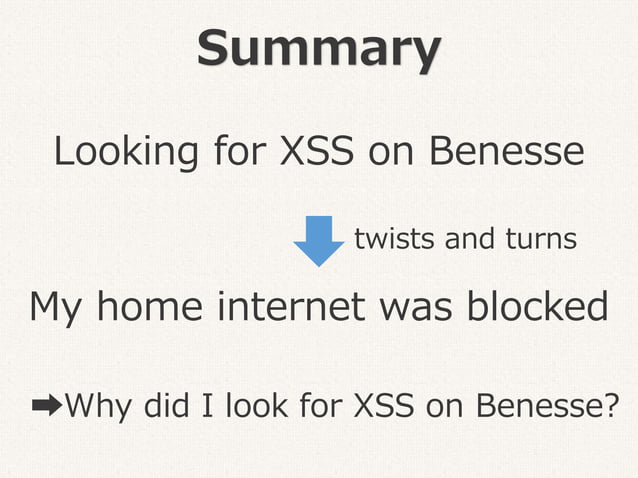 Summary

Looking for XSS on Benesse

twists and turns

My home internet was blocked

➡Why did I look for XSS on Benesse?